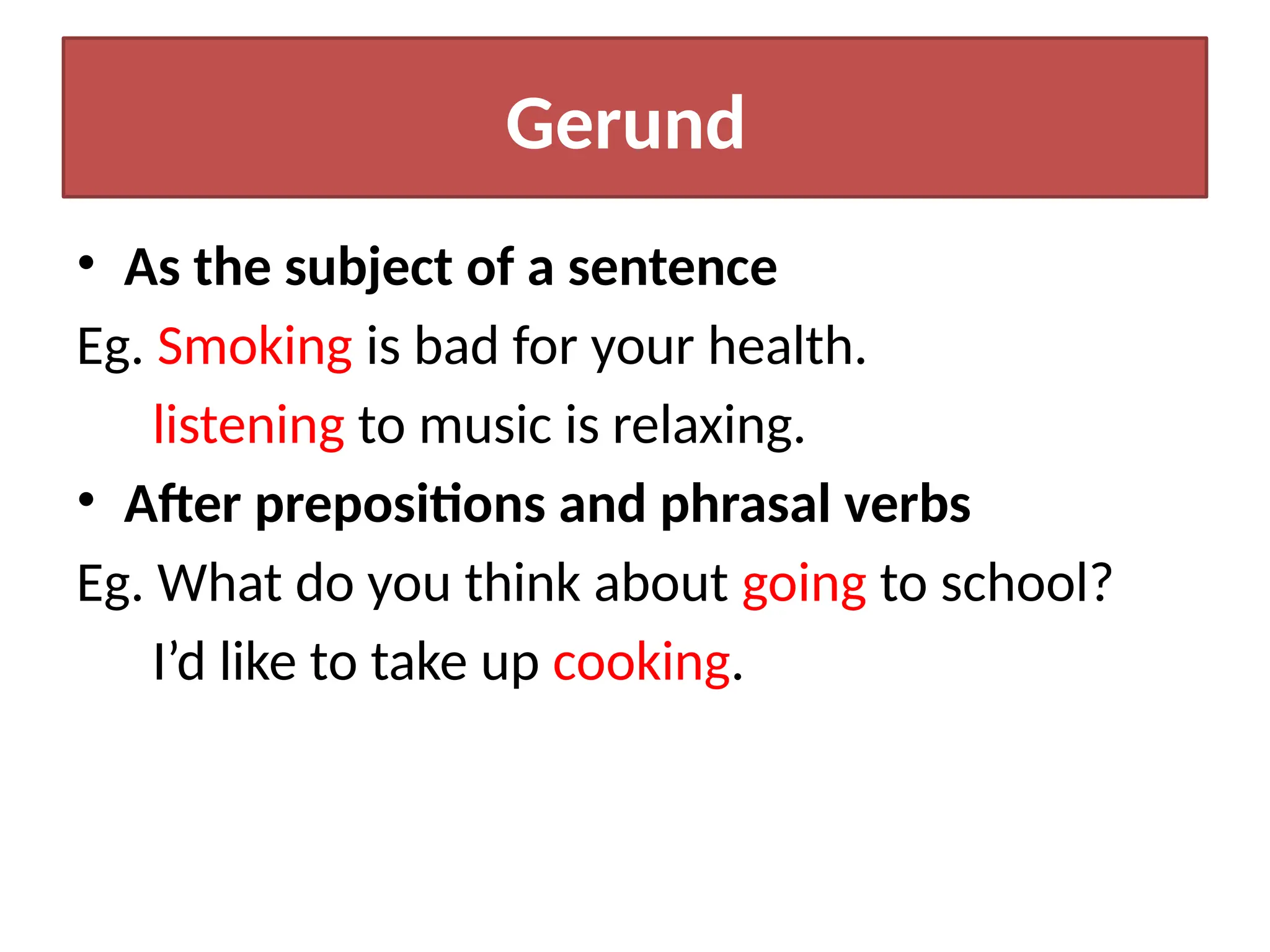 Gerund

• As the subject of a sentence

Eg. Smoking is bad for your health.

listening to music is relaxing.

• After prepositions and phrasal verbs

Eg. What do you think about going to school?

I'd like to take up cooking.